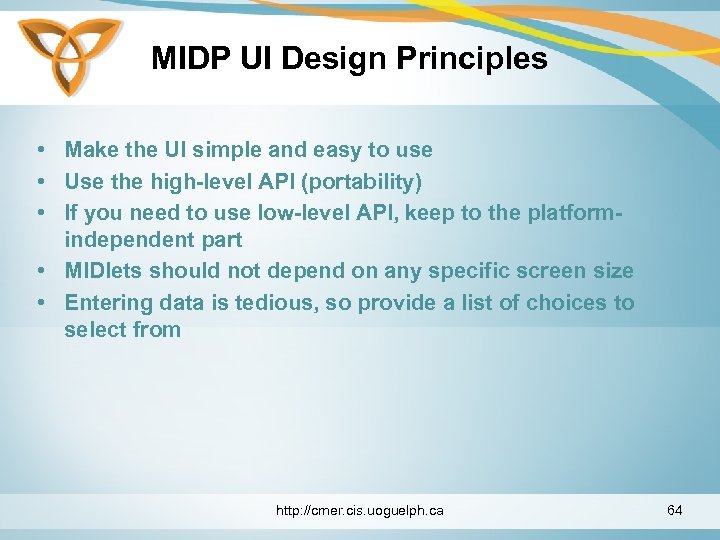 MIDP UI Design Principles

• Make the UI simple and easy to use
• Use the high-level API (portability)
• If you need to use low-level API, keep to the platform-independent part
• MIDlets should not depend on any specific screen size
• Entering data is tedious, so provide a list of choices to select from

http://cmer.cis.uoguelph.ca

64